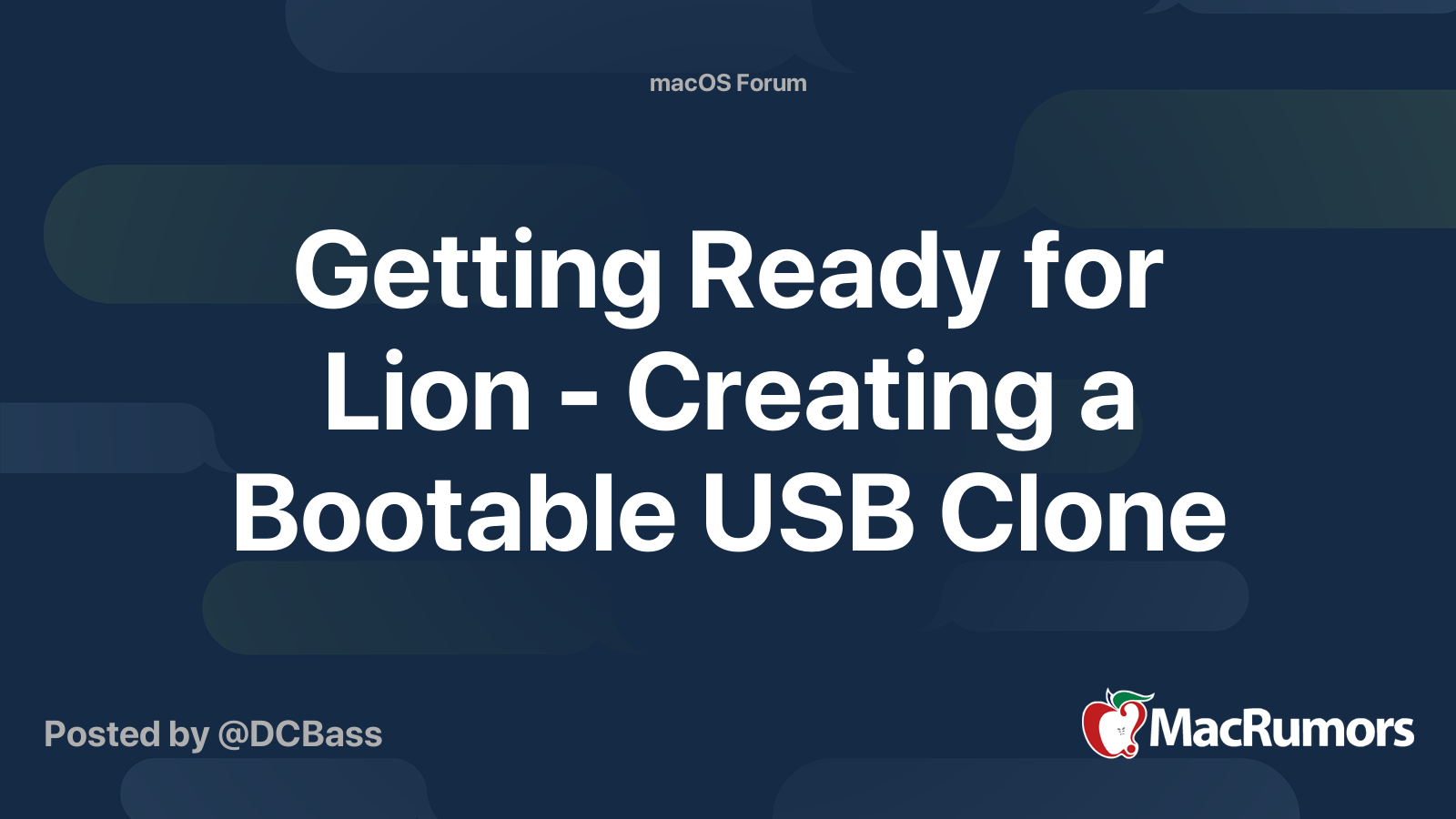 macOS Forum

Getting Ready for Lion - Creating a Bootable USB Clone

Posted by @DCBass

MacRumors